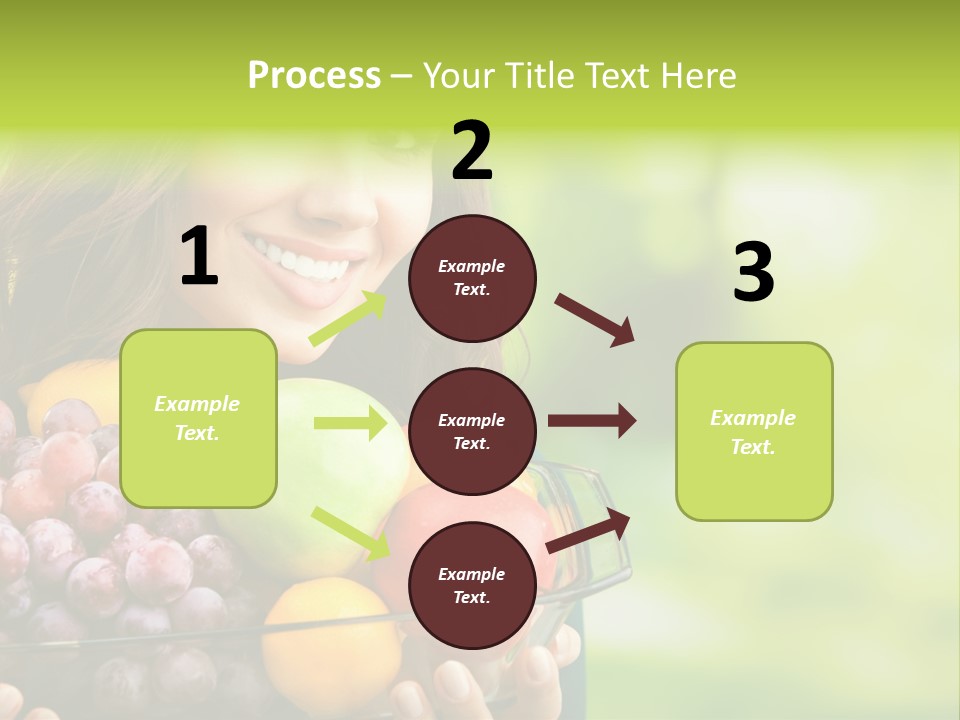 Process – Your Title Text Here

1

Example Text.

2

Example Text.

Example Text.

Example Text.

3

Example Text.